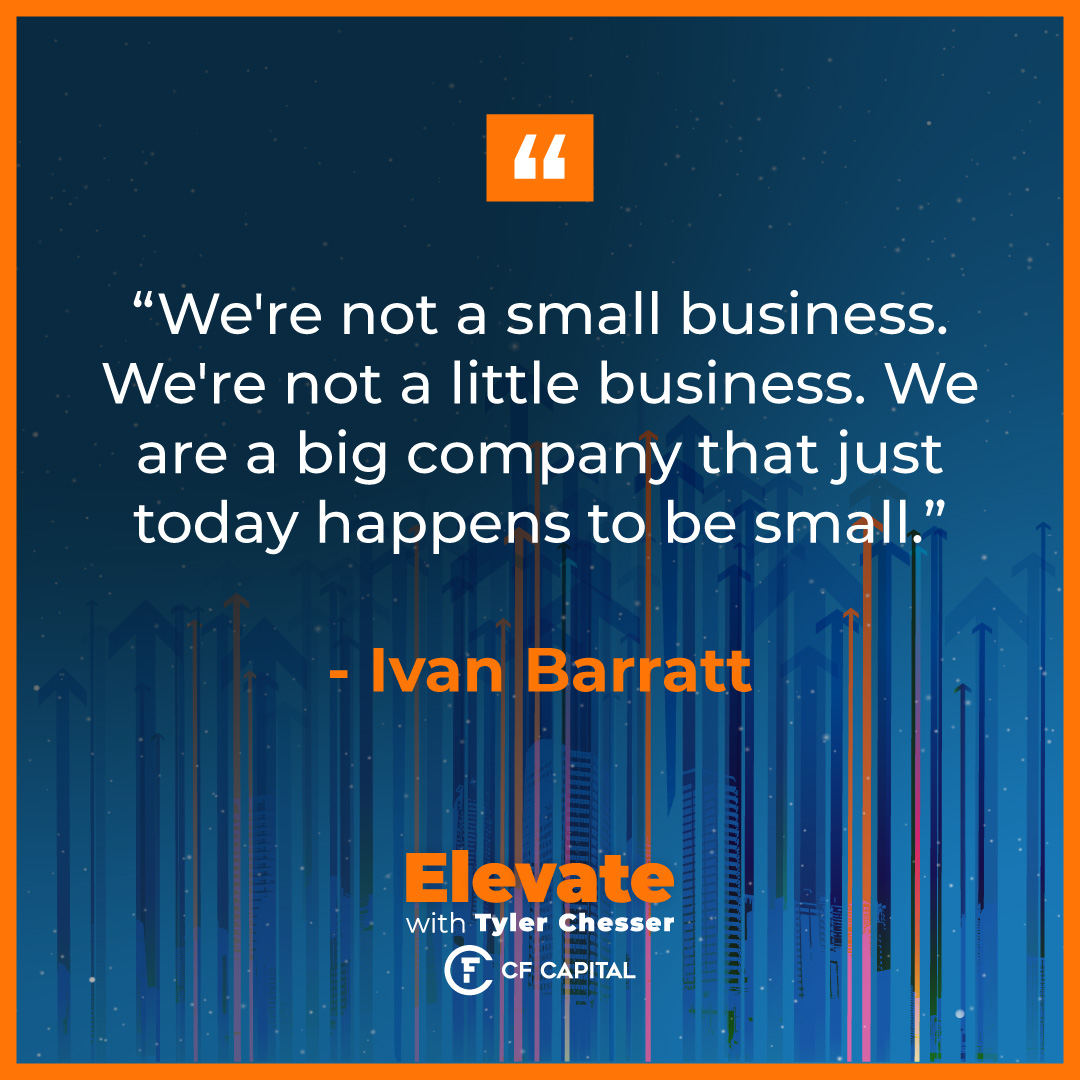 “

“We're not a small business. We're not a little business. We are a big company that just today happens to be small.”

- Ivan Barratt

Elevate
with Tyler Chesser
CF CAPITAL